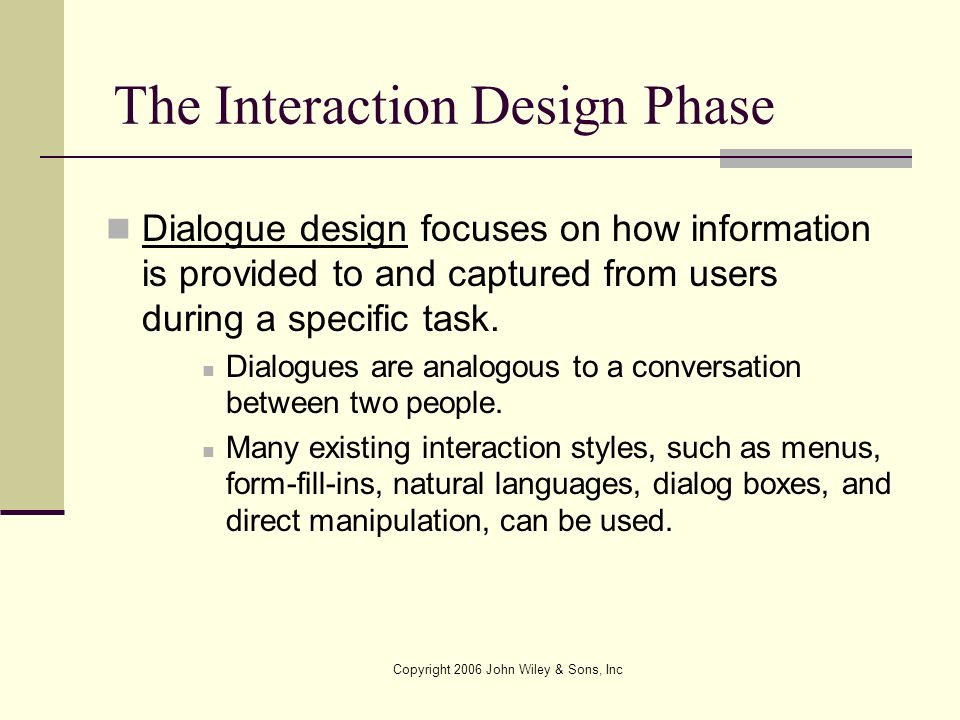 The Interaction Design Phase

Dialogue design focuses on how information is provided to and captured from users during a specific task.

Dialogues are analogous to a conversation between two people.

Many existing interaction styles, such as menus, form-fill-ins, natural languages, dialog boxes, and direct manipulation, can be used.

Copyright 2006 John Wiley & Sons, Inc